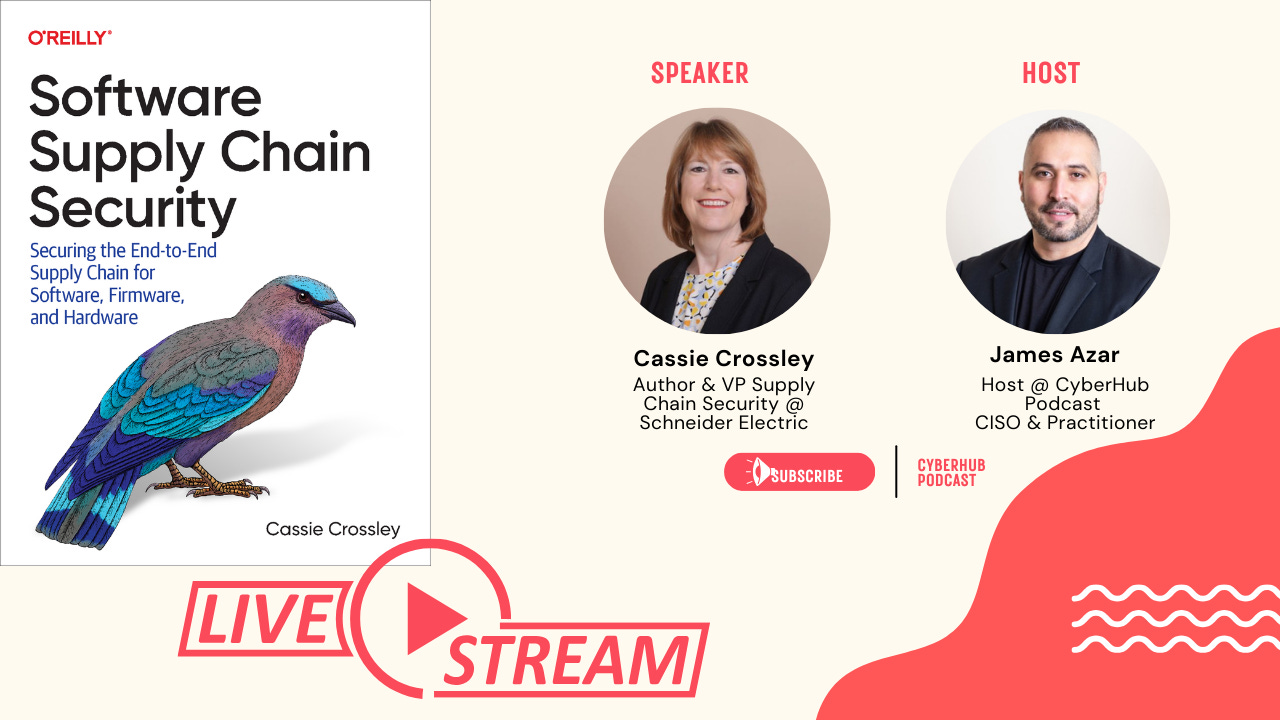 O'REILLY®

Software Supply Chain Security

Securing the End-to-End Supply Chain for Software, Firmware, and Hardware

Cassie Crossley

SPEAKER

Cassie Crossley
Author & VP Supply Chain Security @ Schneider Electric

HOST

James Azar
Host @ CyberHub Podcast
CISO & Practitioner

SUBSCRIBE

CYBERHUB PODCAST

LIVE STREAM